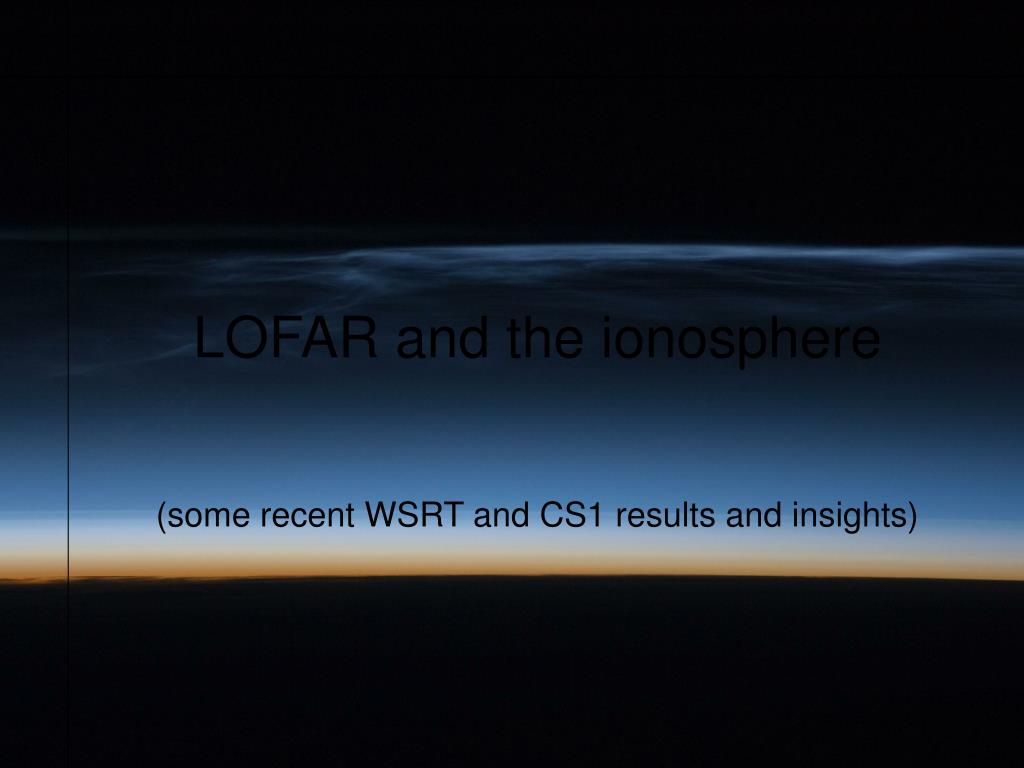 LOFAR and the ionosphere

(some recent WSRT and CS1 results and insights)